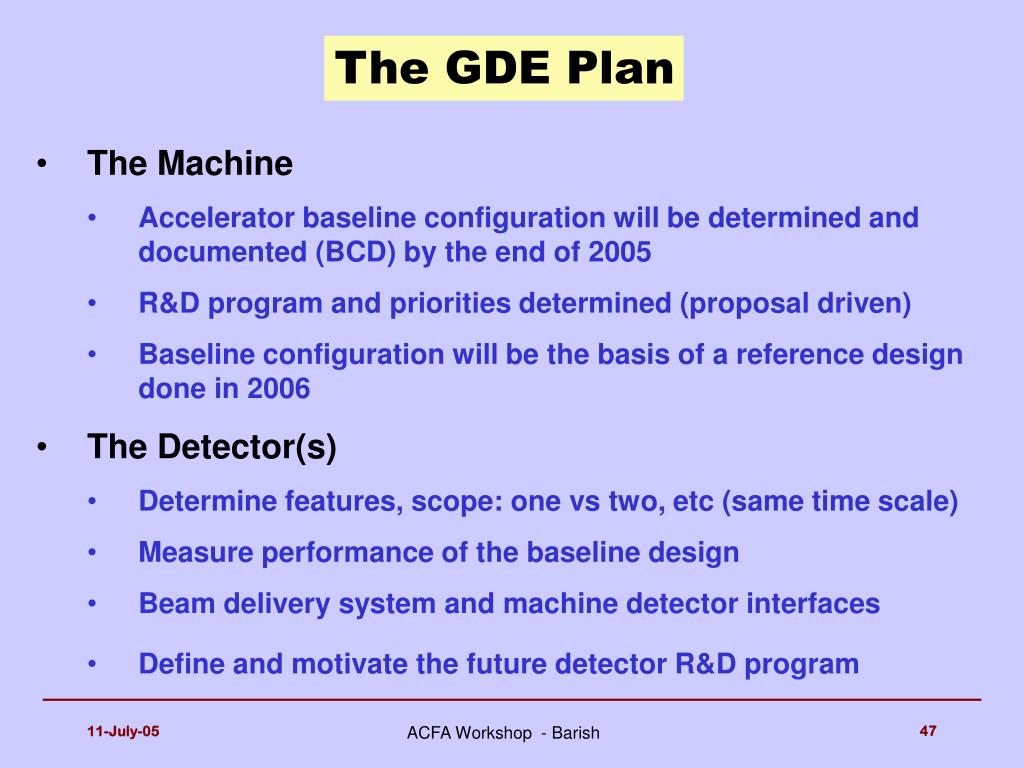 The GDE Plan

• The Machine
  • Accelerator baseline configuration will be determined and documented (BCD) by the end of 2005
  • R&D program and priorities determined (proposal driven)
  • Baseline configuration will be the basis of a reference design done in 2006

• The Detector(s)
  • Determine features, scope: one vs two, etc (same time scale)
  • Measure performance of the baseline design
  • Beam delivery system and machine detector interfaces
  • Define and motivate the future detector R&D program

11-July-05

ACFA Workshop - Barish

47